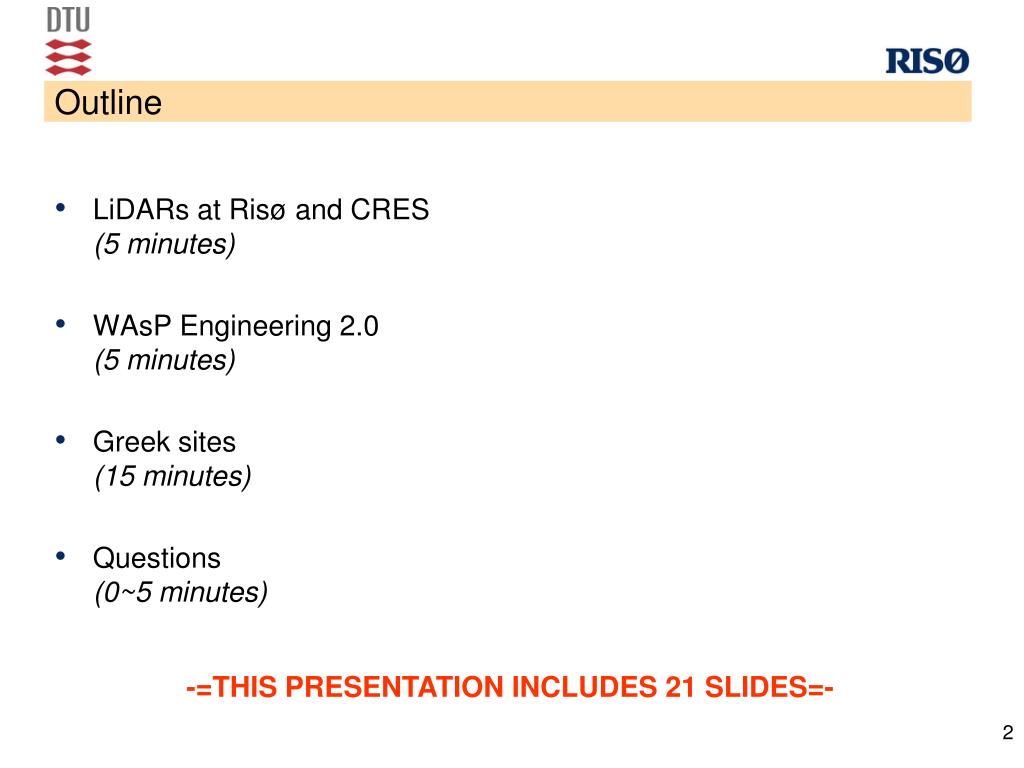 DTU

RISØ

Outline

• LiDARs at Risø and CRES
(5 minutes)

• WAsP Engineering 2.0
(5 minutes)

• Greek sites
(15 minutes)

• Questions
(0~5 minutes)

-=THIS PRESENTATION INCLUDES 21 SLIDES=-

2